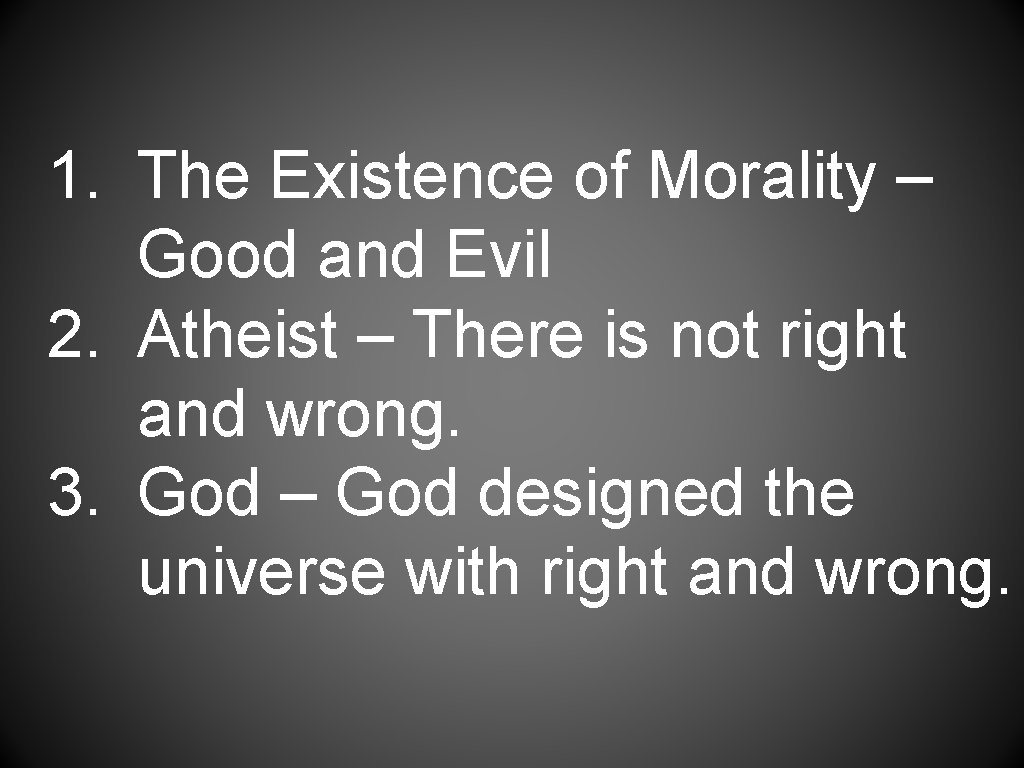 1. The Existence of Morality – Good and Evil
2. Atheist – There is not right and wrong.
3. God – God designed the universe with right and wrong.